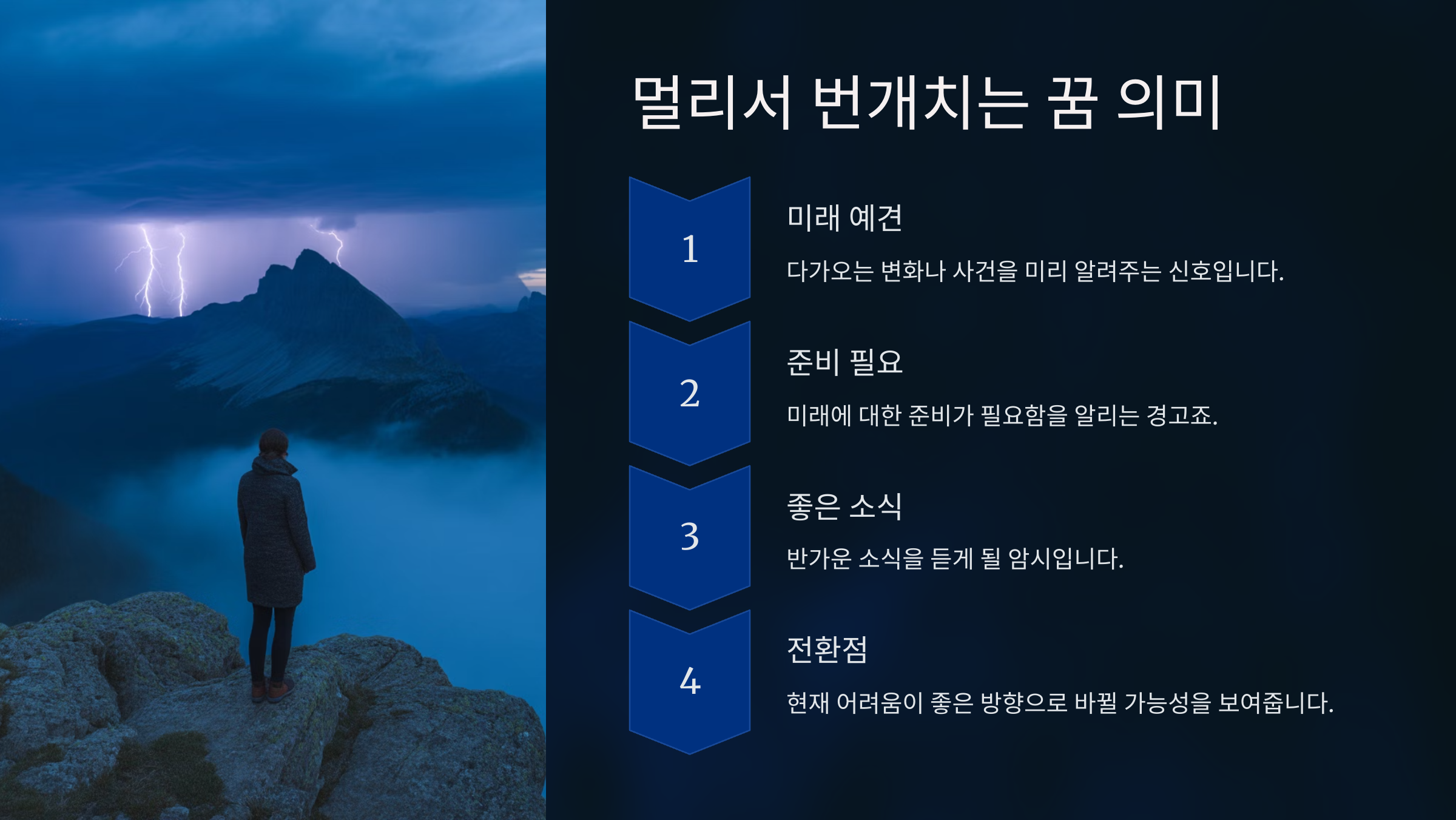 멀리서 번개치는 꿈 의미

1

미래 예견

다가오는 변화나 사건을 미리 알려주는 신호입니다.

2

준비 필요

미래에 대한 준비가 필요함을 알리는 경고죠.

3

좋은 소식

반가운 소식을 듣게 될 암시입니다.

4

전환점

현재 어려움이 좋은 방향으로 바뀔 가능성을 보여줍니다.